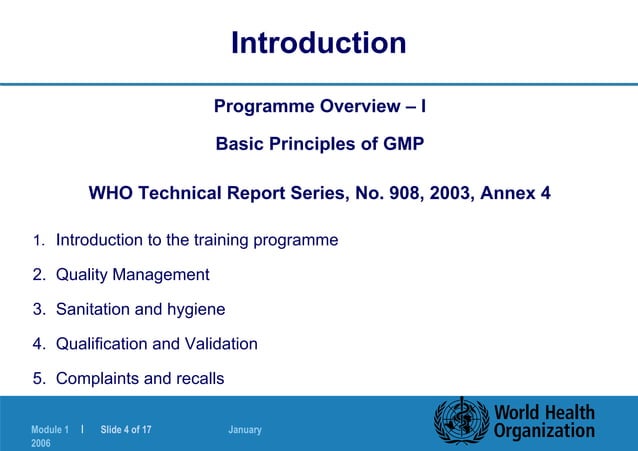 Introduction

Programme Overview – I

Basic Principles of GMP

WHO Technical Report Series, No. 908, 2003, Annex 4

1. Introduction to the training programme

2. Quality Management

3. Sanitation and hygiene

4. Qualification and Validation

5. Complaints and recalls

Module 1 | Slide 4 of 17 January 2006

World Health Organization